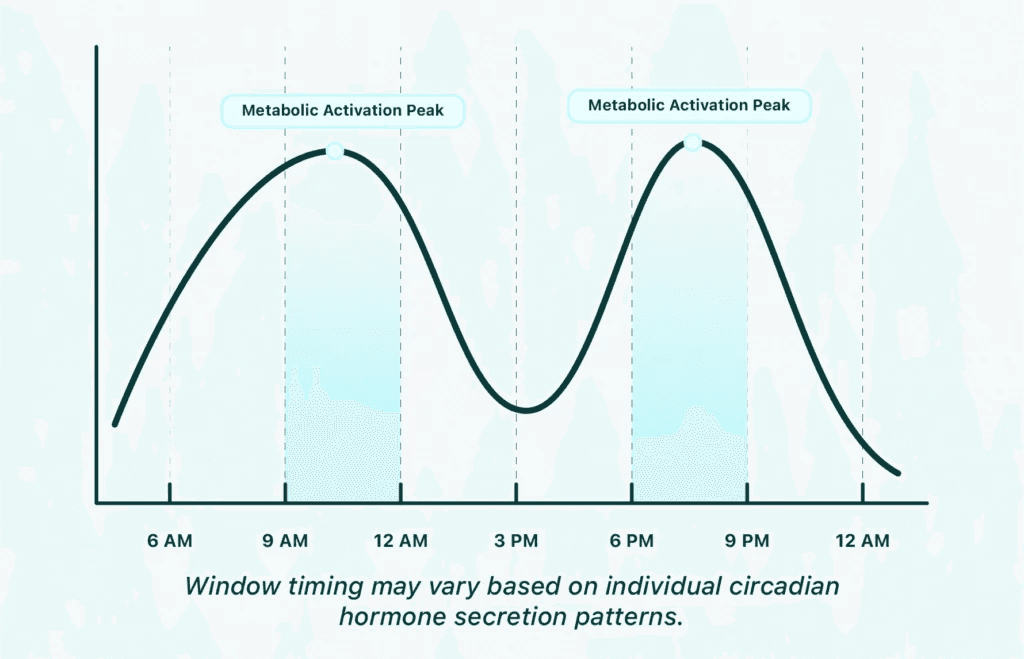 Metabolic Activation Peak

Metabolic Activation Peak

6 AM
9 AM
12 AM
3 PM
6 PM
9 PM
12 AM

Window timing may vary based on individual circadian hormone secretion patterns.